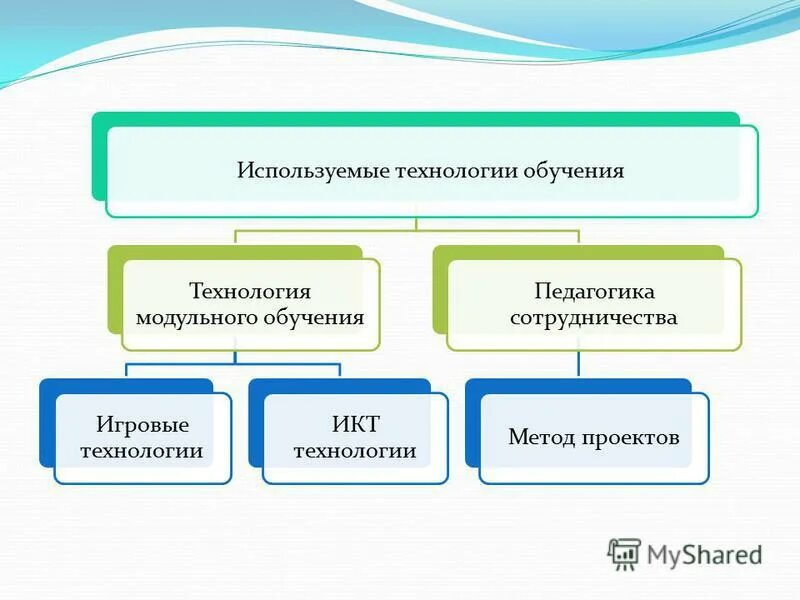 Используемые технологии обучения

Технология модульного обучения

Педагогика сотрудничества

Игровые технологии

ИКТ технологии

Метод проектов

MyShared